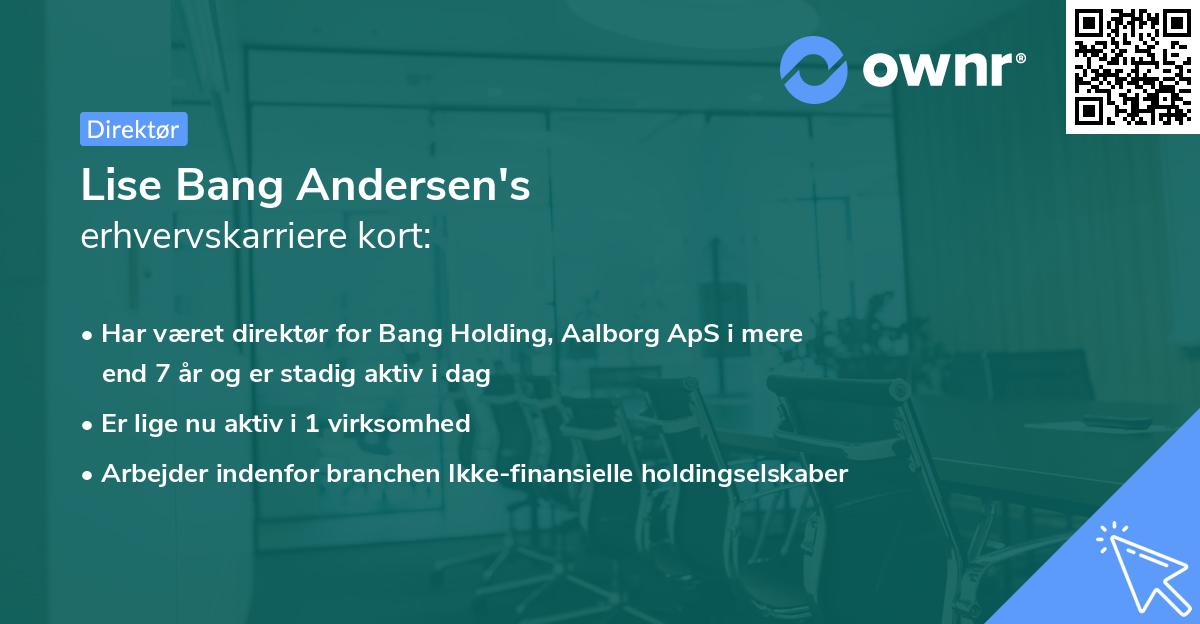 ownr®

Direktør

Lise Bang Andersen's
erhvervskarriere kort:

• Har været direktør for Bang Holding, Aalborg ApS i mere end 7 år og er stadig aktiv i dag

• Er lige nu aktiv i 1 virksomhed

• Arbejder indenfor branchen Ikke-finansielle holdingselskaber